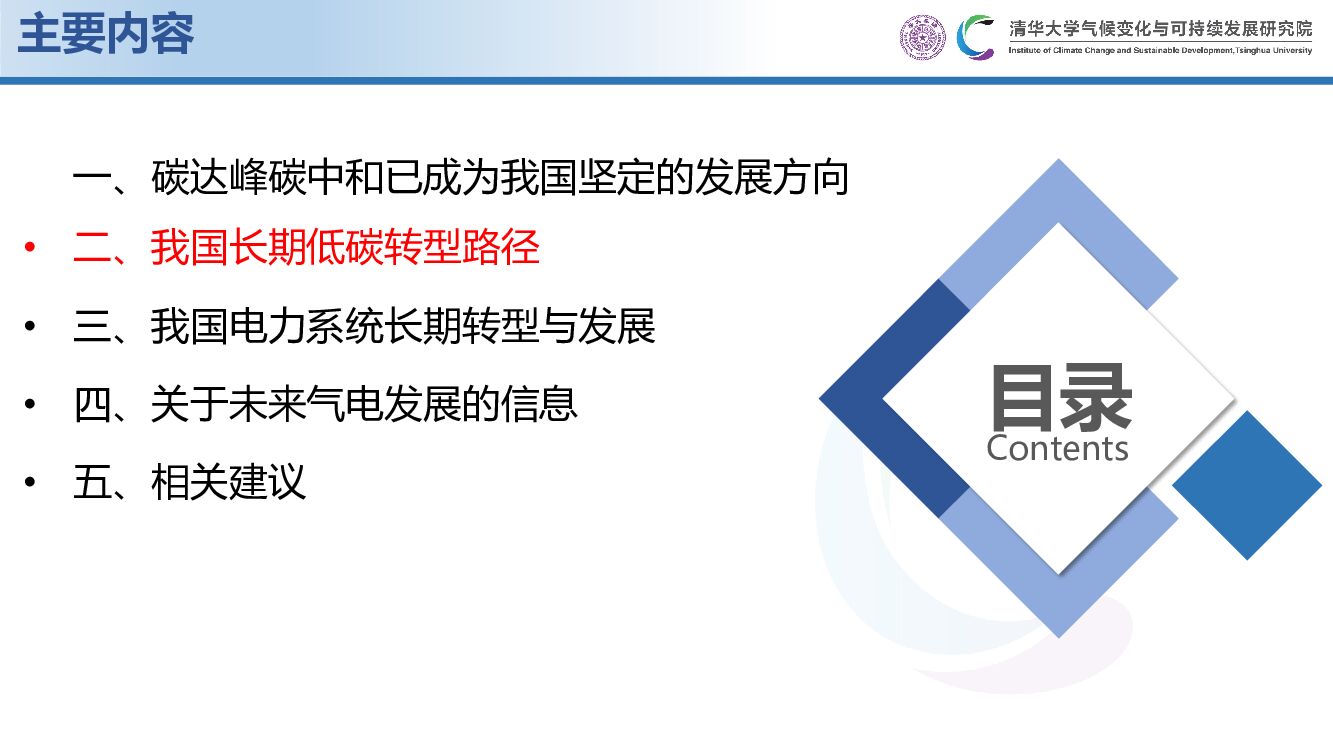 主要内容

清华大学气候变化与可持续发展研究院
Institute of Climate Change and Sustainable Development,Tsinghua University

一、碳达峰碳中和已成为我国坚定的发展方向

• 二、我国长期低碳转型路径

• 三、我国电力系统长期转型与发展

• 四、关于未来气电发展的信息

• 五、相关建议

目录
Contents